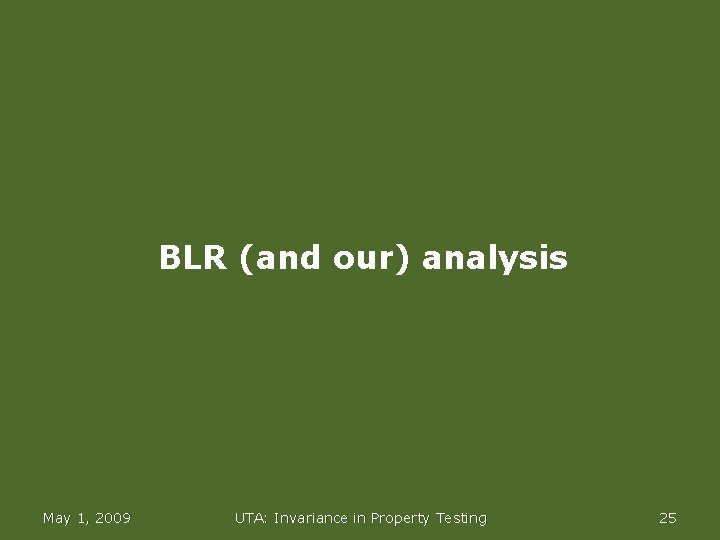 BLR (and our) analysis

May 1, 2009

UTA: Invariance in Property Testing

25